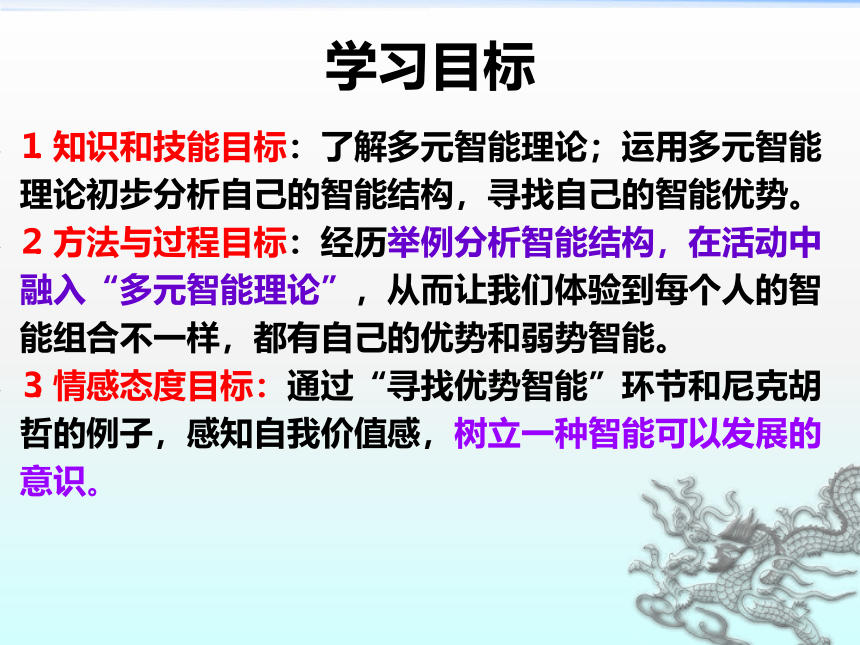 学习目标

1 知识和技能目标：了解多元智能理论；运用多元智能理论初步分析自己的智能结构，寻找自己的智能优势。

2 方法与过程目标：经历举例分析智能结构，在活动中融入“多元智能理论”，从而让我们体验到每个人的智能组合不一样，都有自己的优势和弱势智能。

3 情感态度目标：通过“寻找优势智能”环节和尼克胡哲的例子，感知自我价值感，树立一种智能可以发展的意识。